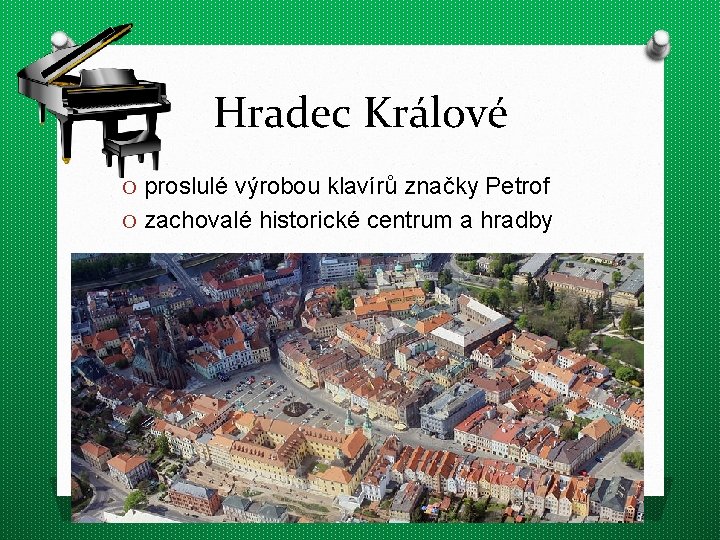 Hradec Králové

O proslulé výrobou klavírů značky Petrof
O zachovalé historické centrum a hradby